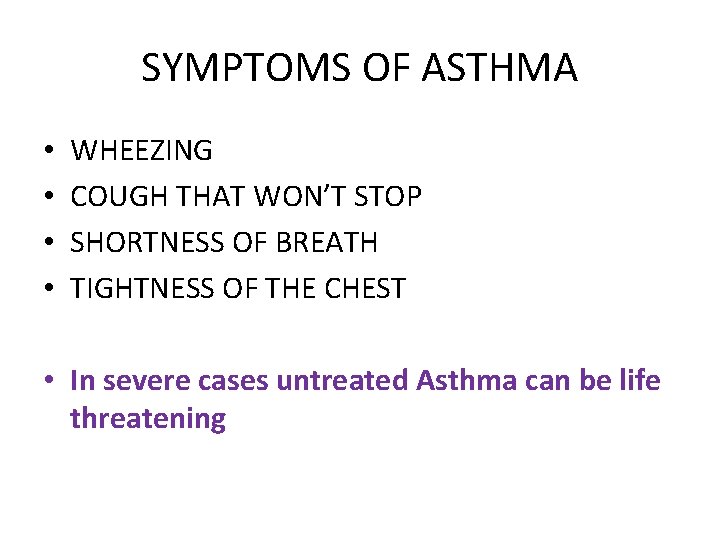 SYMPTOMS OF ASTHMA

• WHEEZING
• COUGH THAT WON'T STOP
• SHORTNESS OF BREATH
• TIGHTNESS OF THE CHEST

• In severe cases untreated Asthma can be life threatening